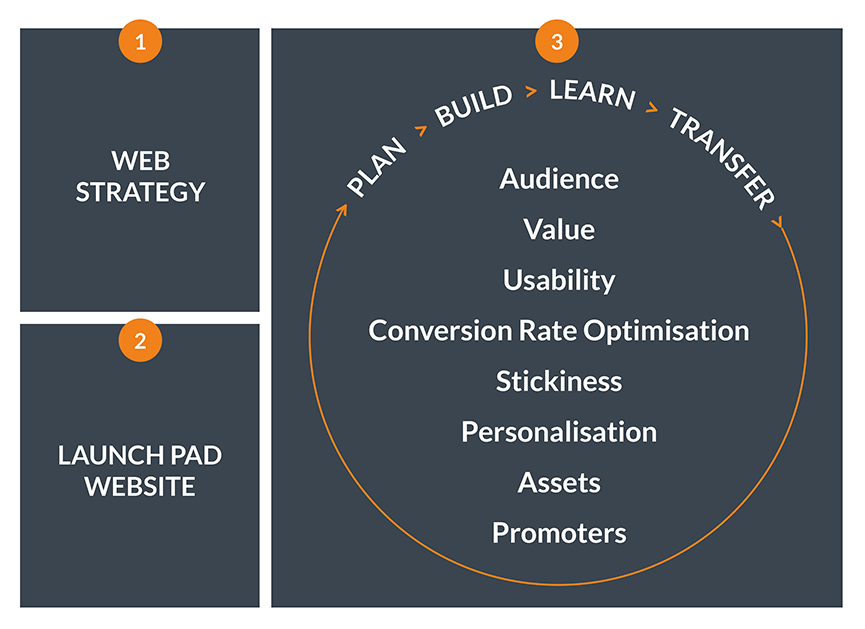 1

WEB STRATEGY

2

LAUNCH PAD WEBSITE

3

PLAN > BUILD > LEARN > TRANSFER

Audience

Value

Usability

Conversion Rate Optimisation

Stickiness

Personalisation

Assets

Promoters